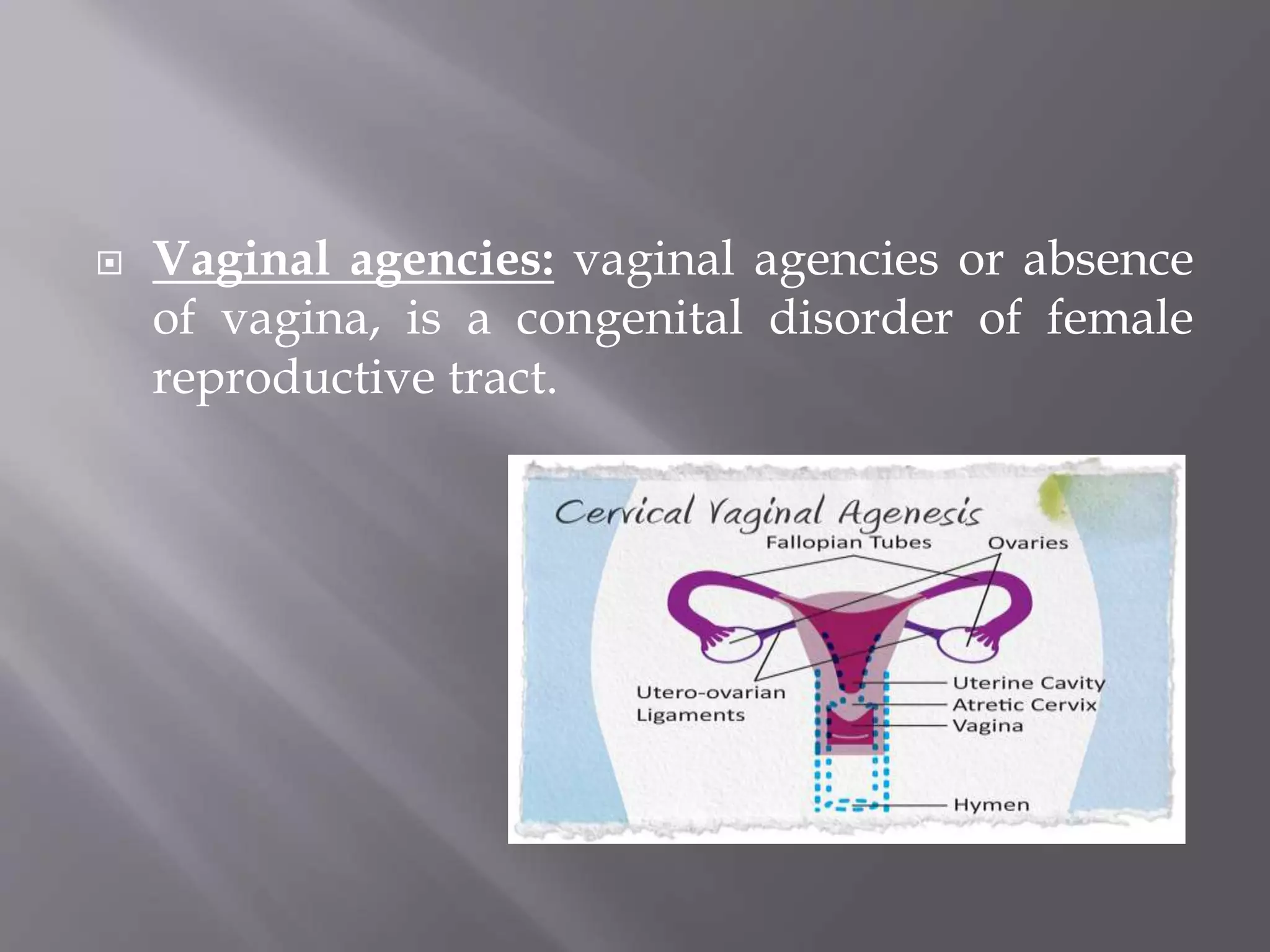 Vaginal agencies: vaginal agencies or absence of vagina, is a congenital disorder of female reproductive tract.

Cervical Vaginal Agenesis

Fallopian Tubes

Ovaries

Utero-ovarian Ligaments

Uterine Cavity

Atretic Cervix

Vagina

Hymen